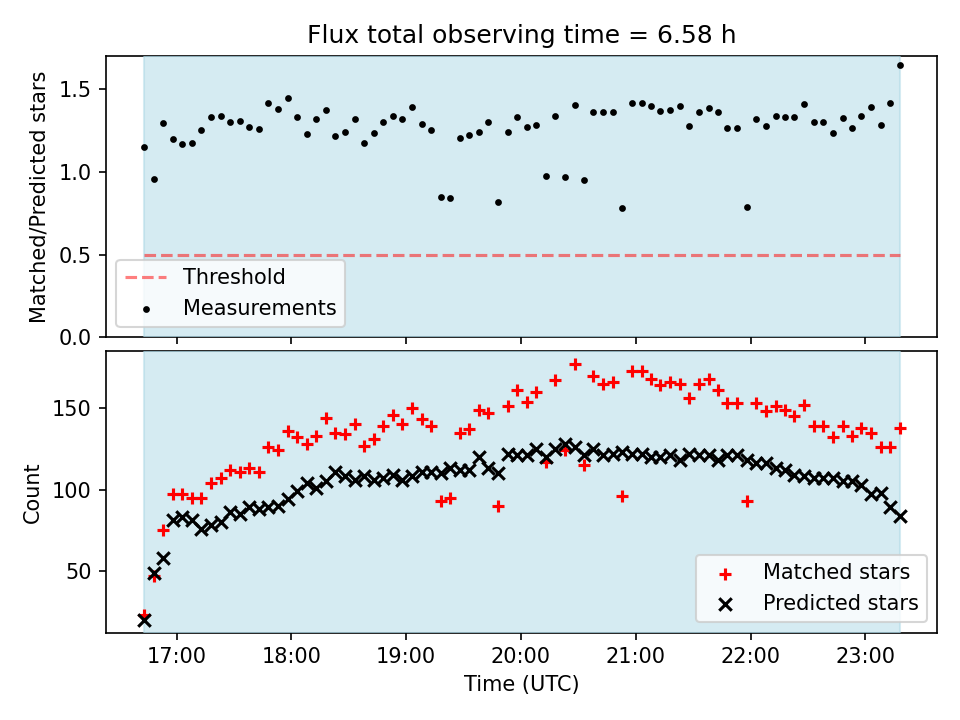 Flux total observing time = 6.58 h

Matched/Predicted stars

1.5
1.0
0.5
0.0

Threshold
Measurements

Count

150
100
50

Matched stars
Predicted stars

17:00
18:00
19:00
20:00
21:00
22:00
23:00

Time (UTC)